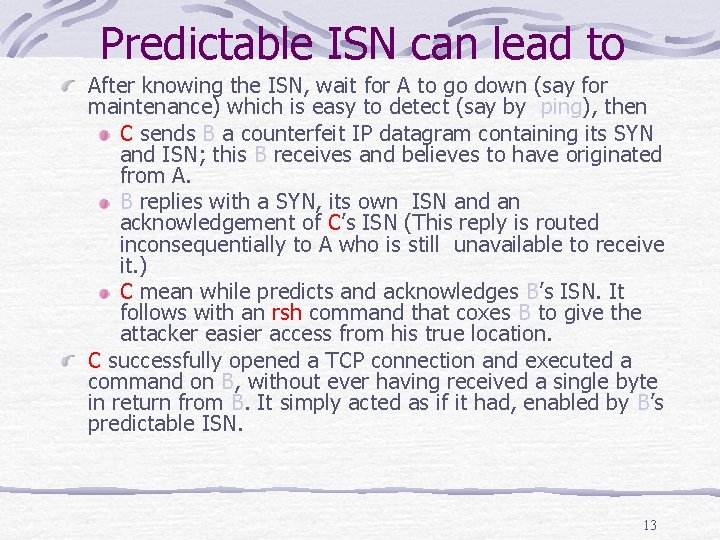 Predictable ISN can lead to

After knowing the ISN, wait for A to go down (say for maintenance) which is easy to detect (say by ping), then

C sends B a counterfeit IP datagram containing its SYN and ISN; this B receives and believes to have originated from A.

B replies with a SYN, its own ISN and an acknowledgement of C's ISN (This reply is routed inconsequentially to A who is still unavailable to receive it.)

C mean while predicts and acknowledges B's ISN. It follows with an rsh command that coxes B to give the attacker easier access from his true location.

C successfully opened a TCP connection and executed a command on B, without ever having received a single byte in return from B. It simply acted as if it had, enabled by B's predictable ISN.

13